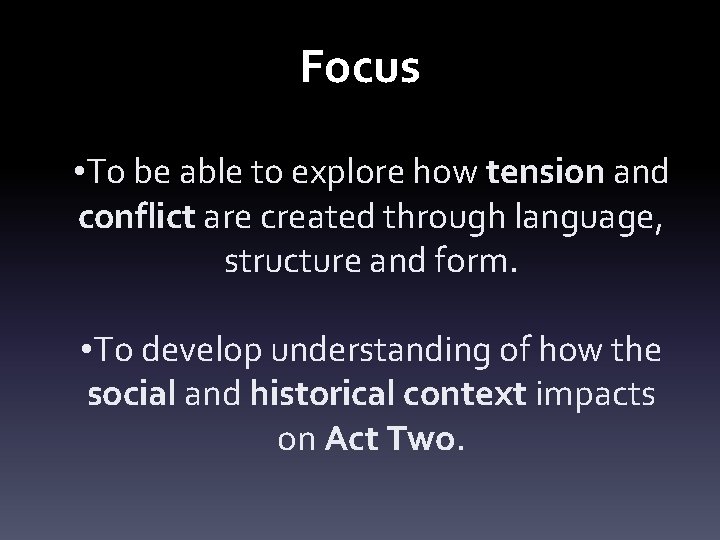 Focus

•To be able to explore how tension and conflict are created through language, structure and form.

•To develop understanding of how the social and historical context impacts on Act Two.